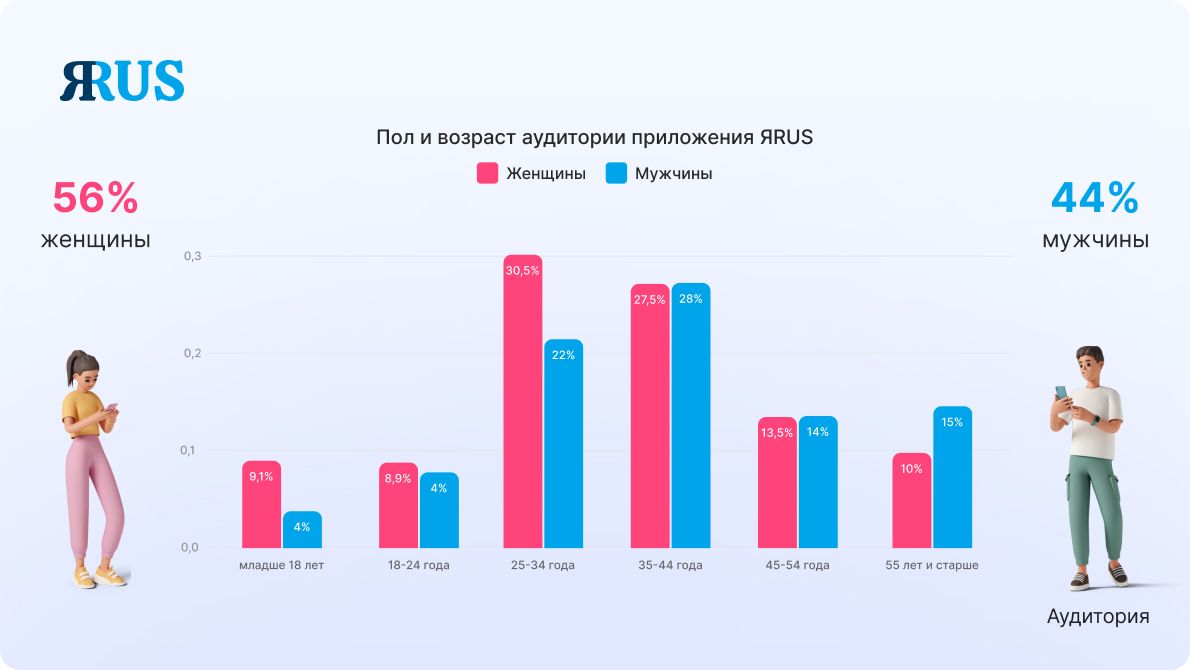 ЯRUS

Пол и возраст аудитории приложения ЯRUS

Женщины Мужчины

56%
женщины

44%
мужчины

0,3
0,2
0,1
0,0

9,1% 4%
8,9% 4%
30,5% 22%
27,5% 28%
13,5% 14%
10% 15%

младше 18 лет
18-24 года
25-34 года
35-44 года
45-54 года
55 лет и старше

Аудитория